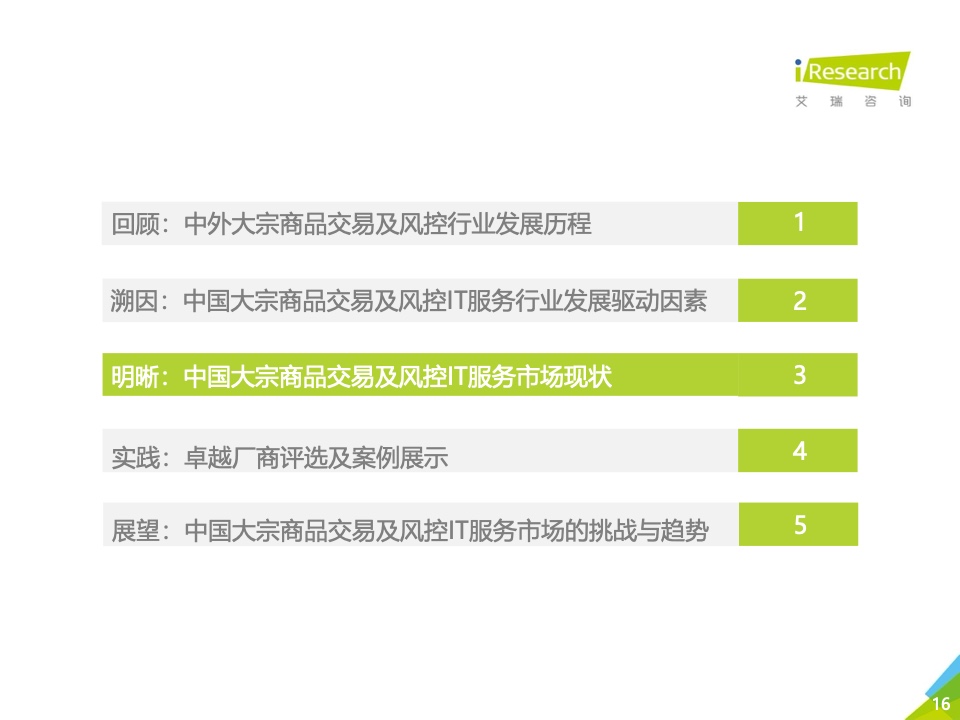 iResearch
艾 瑞 咨 询

回顾：中外大宗商品交易及风控行业发展历程 1

溯因：中国大宗商品交易及风控IT服务行业发展驱动因素 2

明晰：中国大宗商品交易及风控IT服务市场现状 3

实践：卓越厂商评选及案例展示 4

展望：中国大宗商品交易及风控IT服务市场的挑战与趋势 5

16